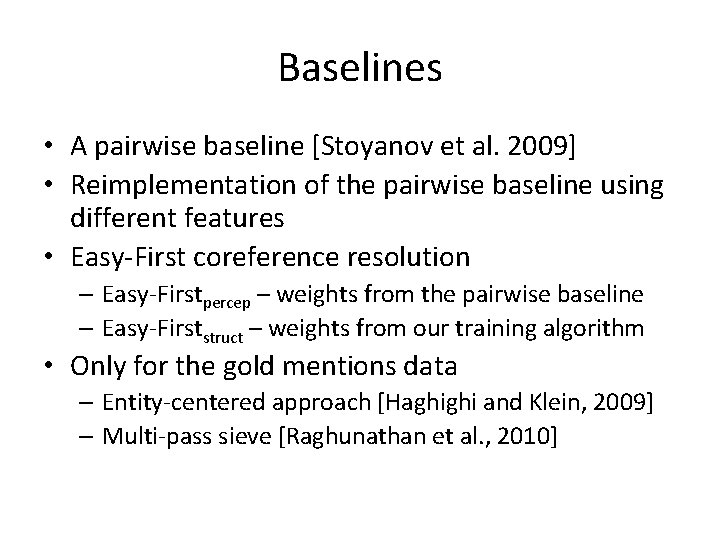 Baselines

• A pairwise baseline [Stoyanov et al. 2009]
• Reimplementation of the pairwise baseline using different features
• Easy-First coreference resolution
– Easy-First$_{percep}$ – weights from the pairwise baseline
– Easy-First$_{struct}$ – weights from our training algorithm
• Only for the gold mentions data
– Entity-centered approach [Haghighi and Klein, 2009]
– Multi-pass sieve [Raghunathan et al., 2010]